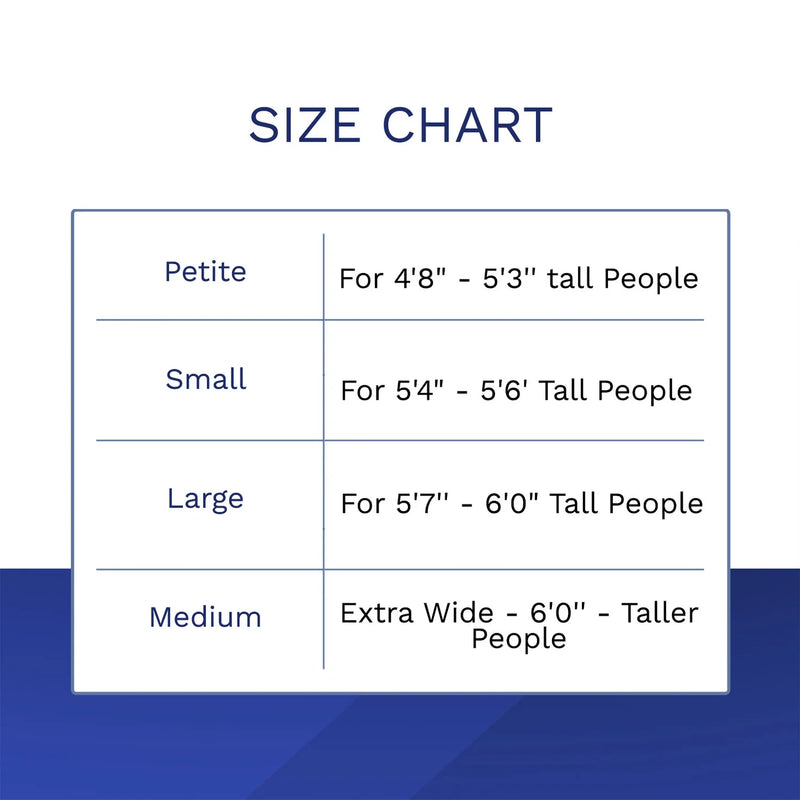 SIZE CHART

| | |
|---|---|
| Petite | For 4'8" - 5'3'' tall People |
| Small | For 5'4" - 5'6' Tall People |
| Large | For 5'7'' - 6'0" Tall People |
| Medium | Extra Wide - 6'0'' - Taller People |